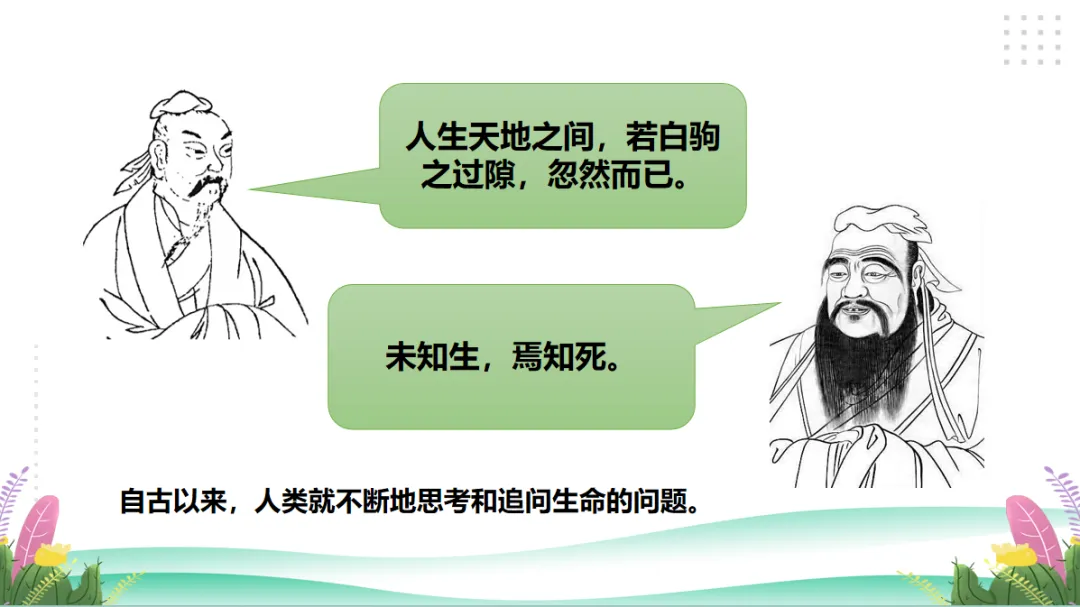 人生天地之间，若白驹之过隙，忽然而已。

未知生，焉知死。

自古以来，人类就不断地思考和追问生命的问题。